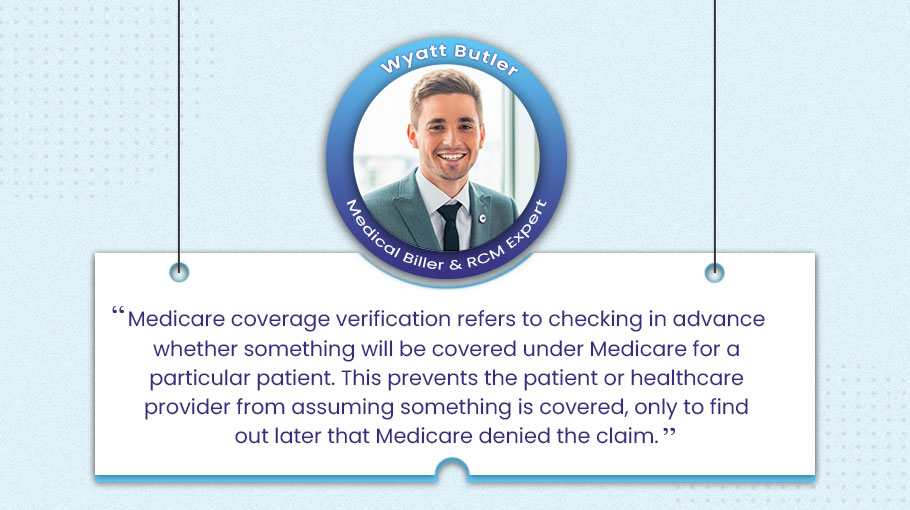 Wyatt Butler

Medical Biller & RCM Expert

“Medicare coverage verification refers to checking in advance whether something will be covered under Medicare for a particular patient. This prevents the patient or healthcare provider from assuming something is covered, only to find out later that Medicare denied the claim.”